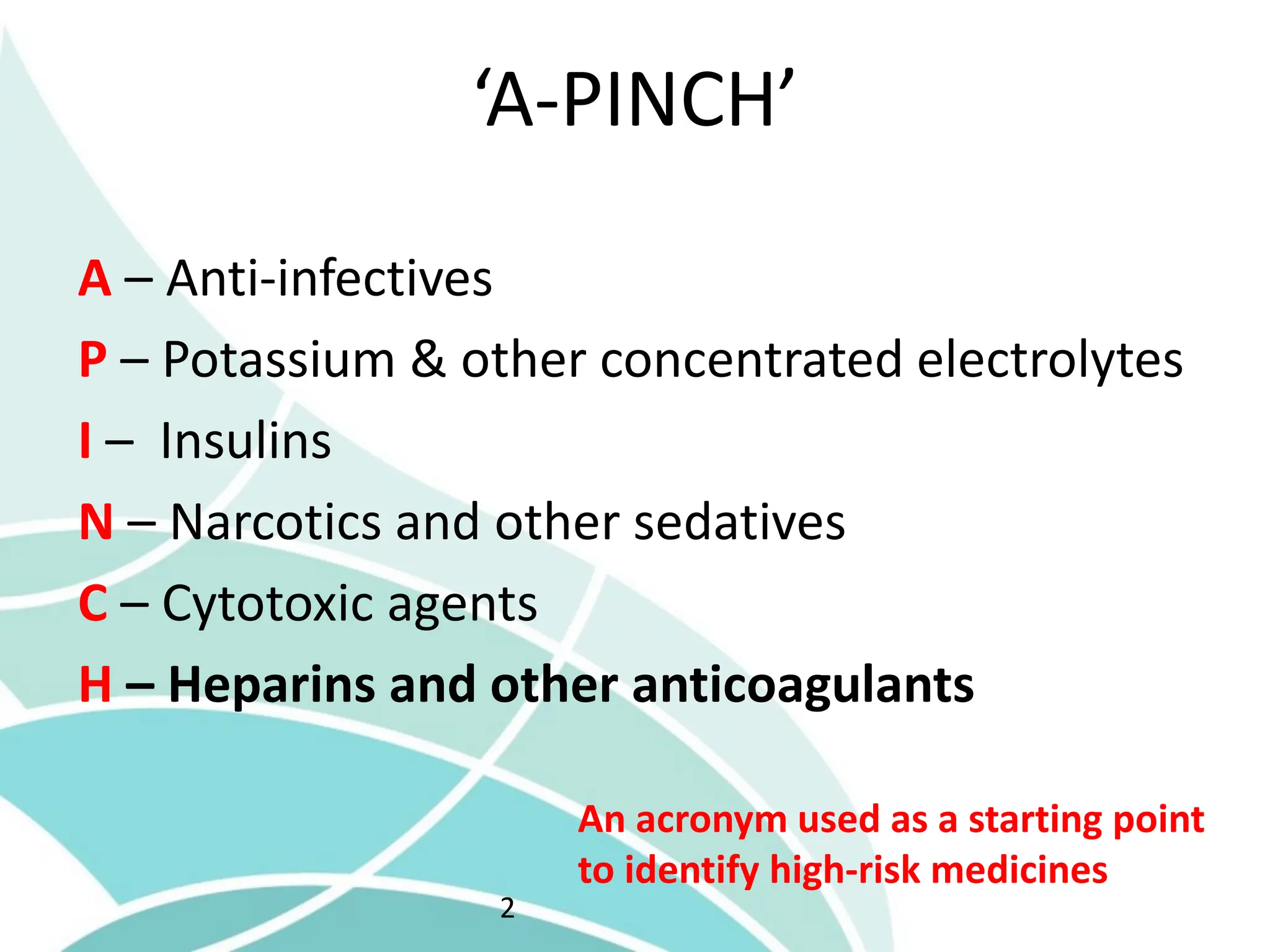 ‘A-PINCH’

A – Anti-infectives

P – Potassium & other concentrated electrolytes

I – Insulins

N – Narcotics and other sedatives

C – Cytotoxic agents

H – Heparins and other anticoagulants

An acronym used as a starting point to identify high-risk medicines

2